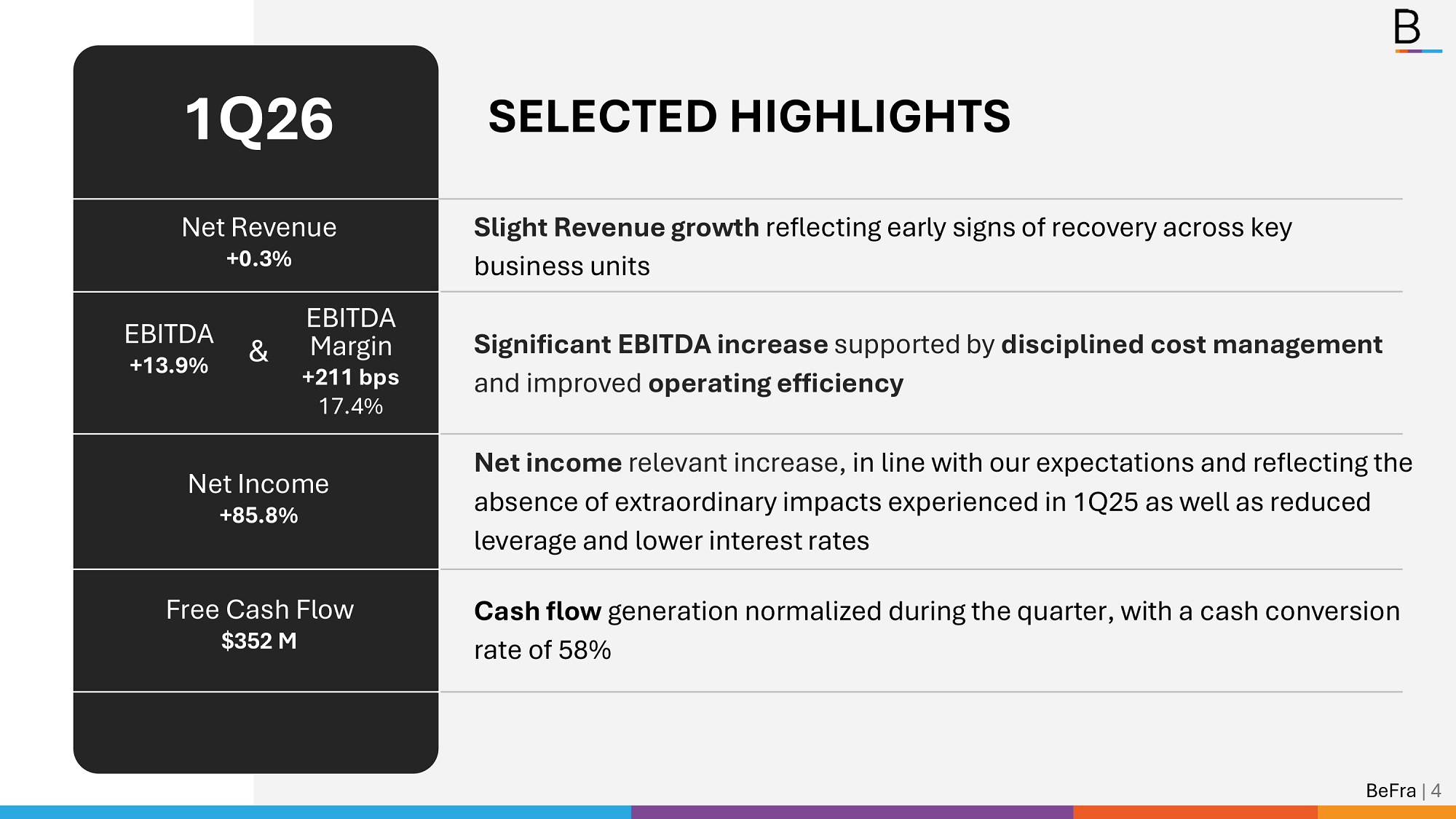 B

1Q26

SELECTED HIGHLIGHTS

Net Revenue
+0.3%

Slight Revenue growth reflecting early signs of recovery across key business units

EBITDA
+13.9%

&

EBITDA Margin
+211 bps
17.4%

Significant EBITDA increase supported by disciplined cost management and improved operating efficiency

Net Income
+85.8%

Net income relevant increase, in line with our expectations and reflecting the absence of extraordinary impacts experienced in 1Q25 as well as reduced leverage and lower interest rates

Free Cash Flow
$352 M

Cash flow generation normalized during the quarter, with a cash conversion rate of 58%

BeFra | 4